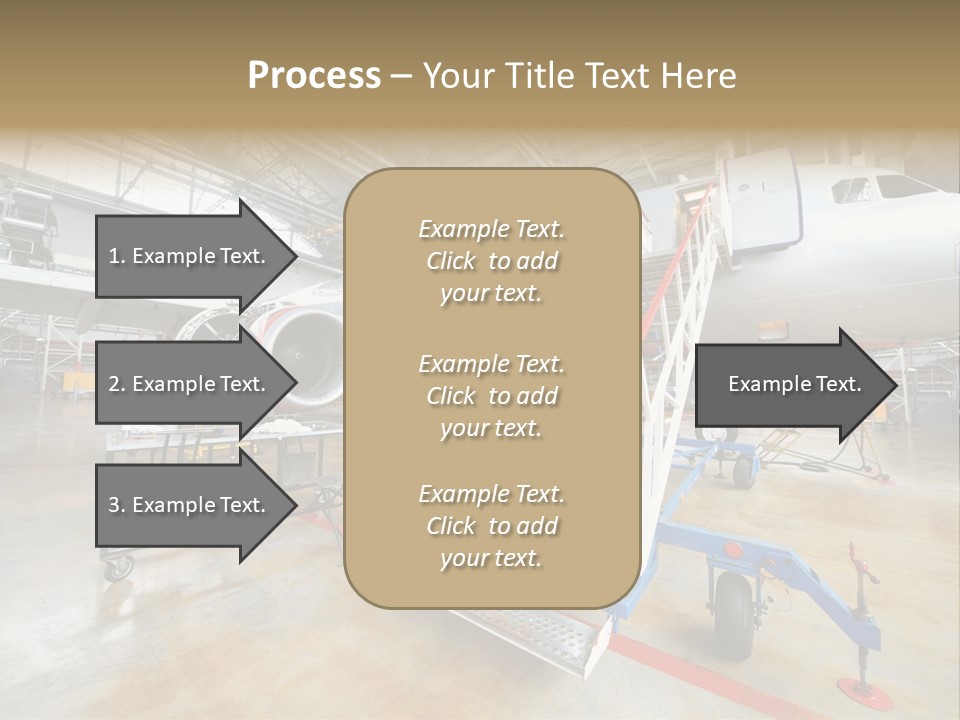 Process – Your Title Text Here

1. Example Text.

2. Example Text.

3. Example Text.

Example Text. Click to add your text.

Example Text. Click to add your text.

Example Text. Click to add your text.

Example Text.